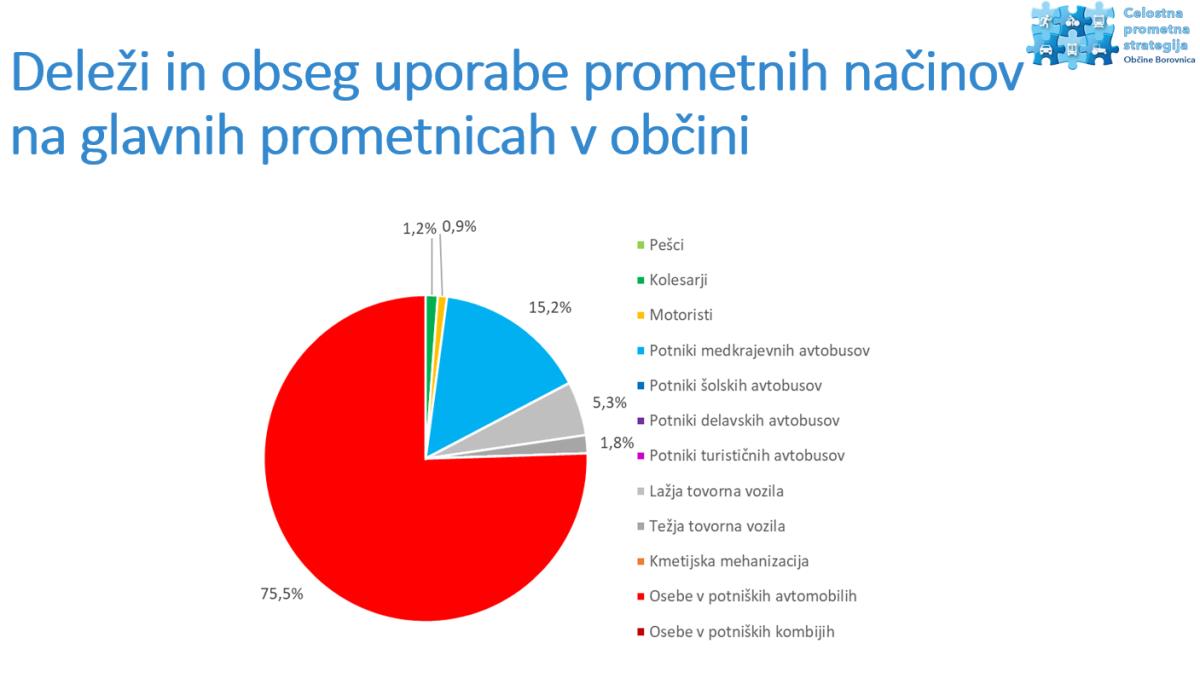 Celostna prometna strategija Občine Borovnica

Deleži in obseg uporabe prometnih načinov na glavnih prometnicah v občini

1,2%
0,9%
15,2%
5,3%
1,8%
75,5%

Pešci
Kolesarji
Motoristi
Potniki medkrajevnih avtobusov
Potniki šolskih avtobusov
Potniki delavskih avtobusov
Potniki turističnih avtobusov
Lažja tovorna vozila
Težja tovorna vozila
Kmetijska mehanizacija
Osebe v potniških avtomobilih
Osebe v potniških kombijih